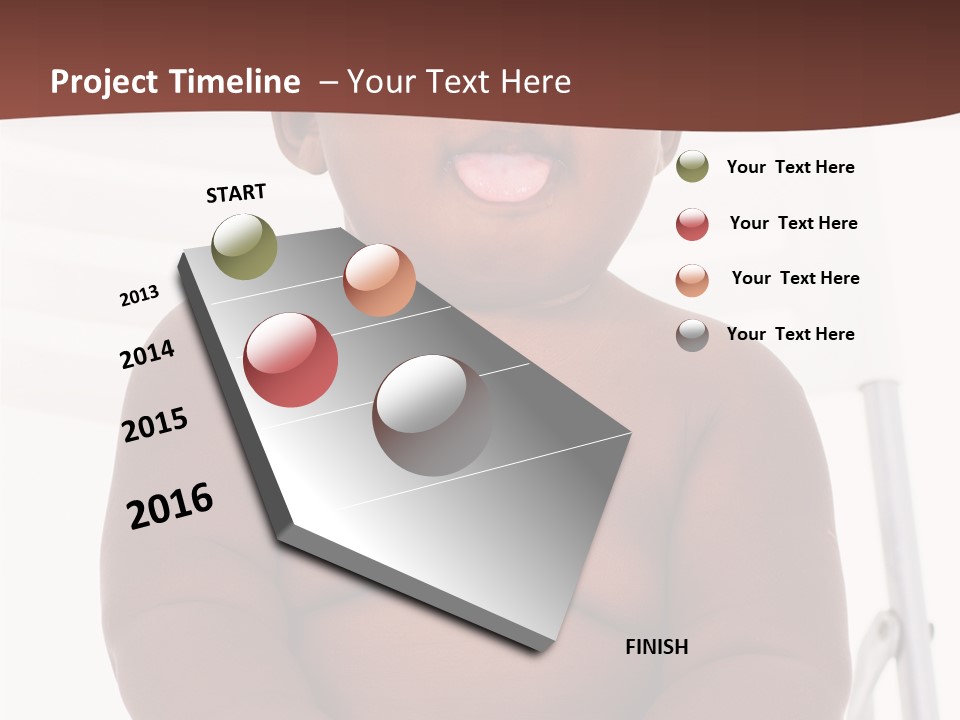 Project Timeline – Your Text Here

START

2013

2014

2015

2016

FINISH

Your Text Here

Your Text Here

Your Text Here

Your Text Here